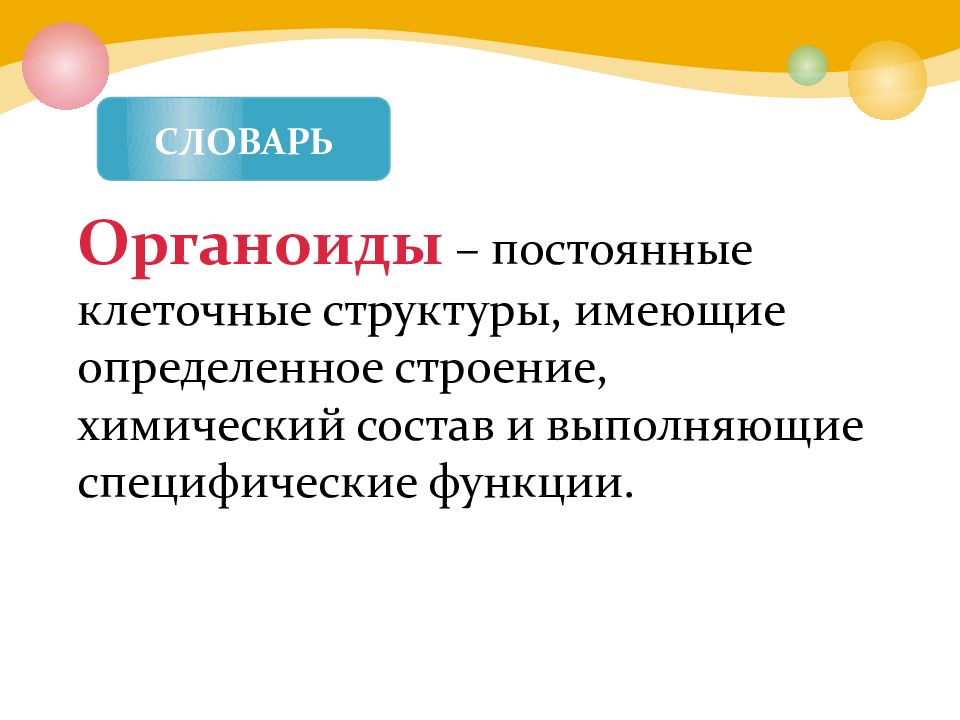 СЛОВАРЬ

Органоиды – постоянные клеточные структуры, имеющие определенное строение, химический состав и выполняющие специфические функции.